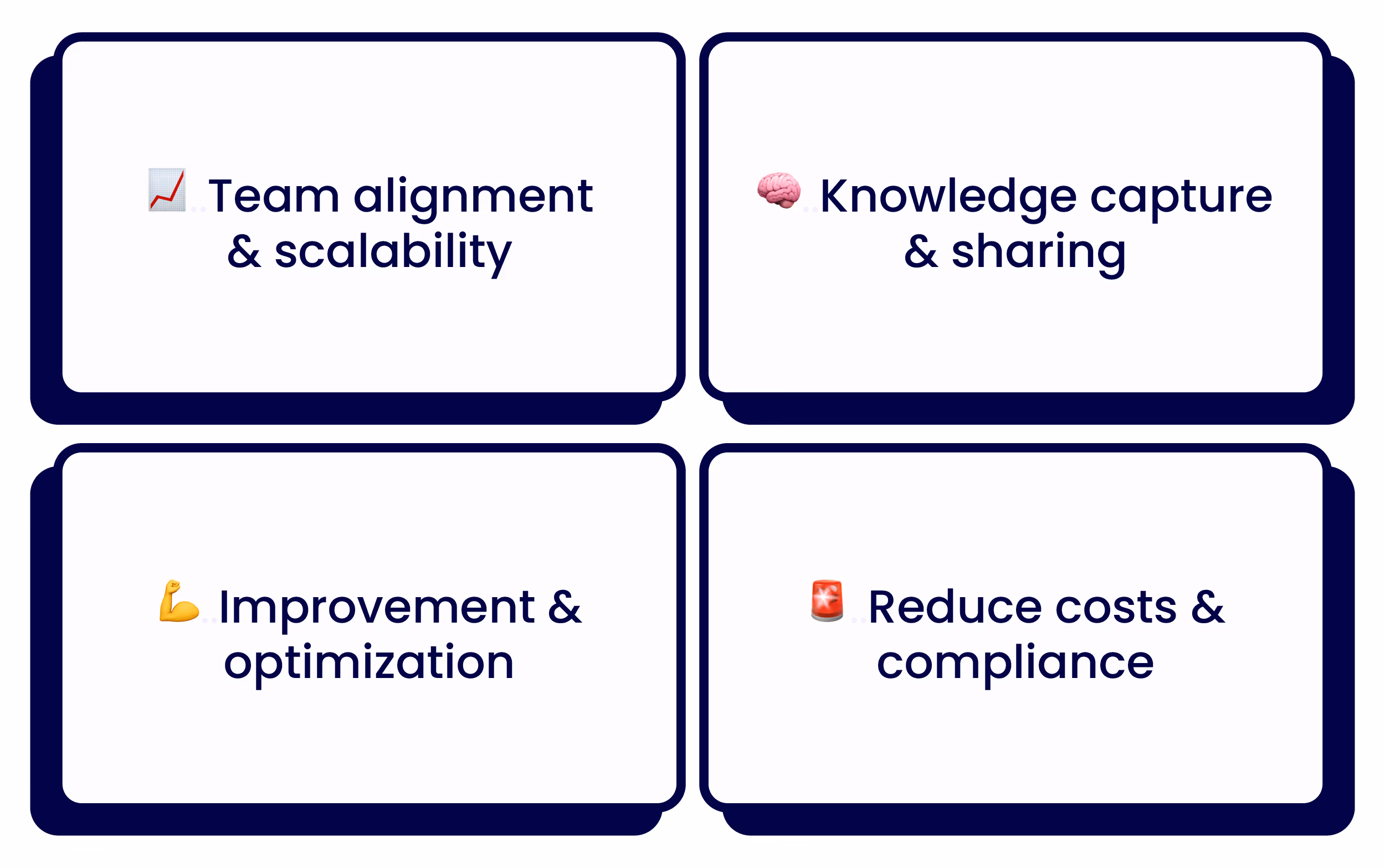 📈 Team alignment & scalability

🧠 Knowledge capture & sharing

💪 Improvement & optimization

🚨 Reduce costs & compliance